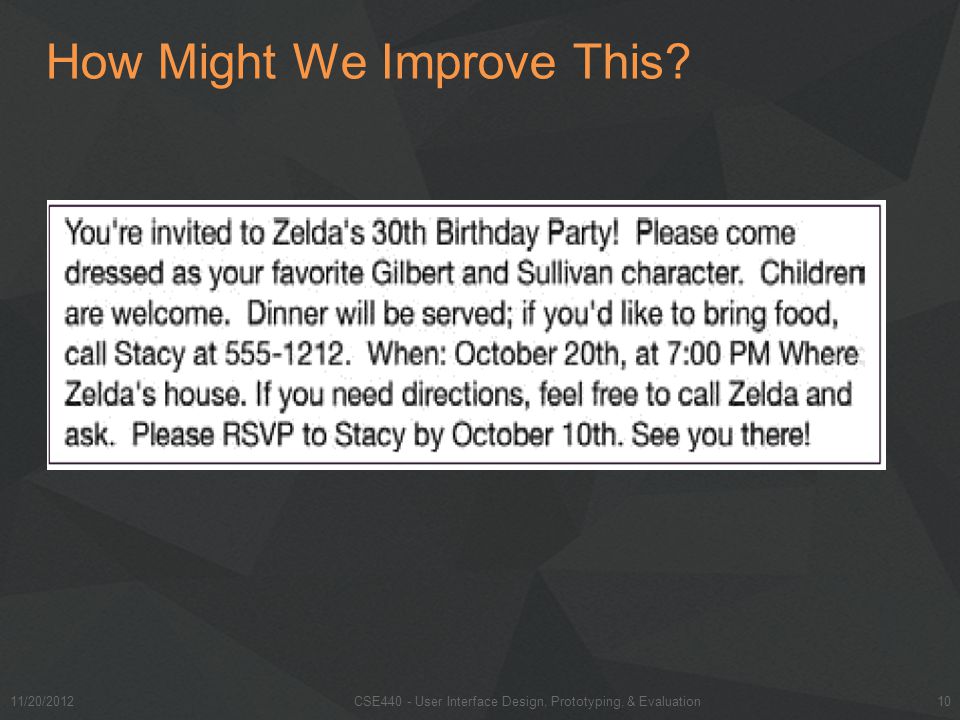 How Might We Improve This?

You're invited to Zelda's 30th Birthday Party! Please come dressed as your favorite Gilbert and Sullivan character. Children are welcome. Dinner will be served; if you'd like to bring food, call Stacy at 555-1212. When: October 20th, at 7:00 PM Where Zelda's house. If you need directions, feel free to call Zelda and ask. Please RSVP to Stacy by October 10th. See you there!

11/20/2012

CSE440 - User Interface Design, Prototyping, & Evaluation

10